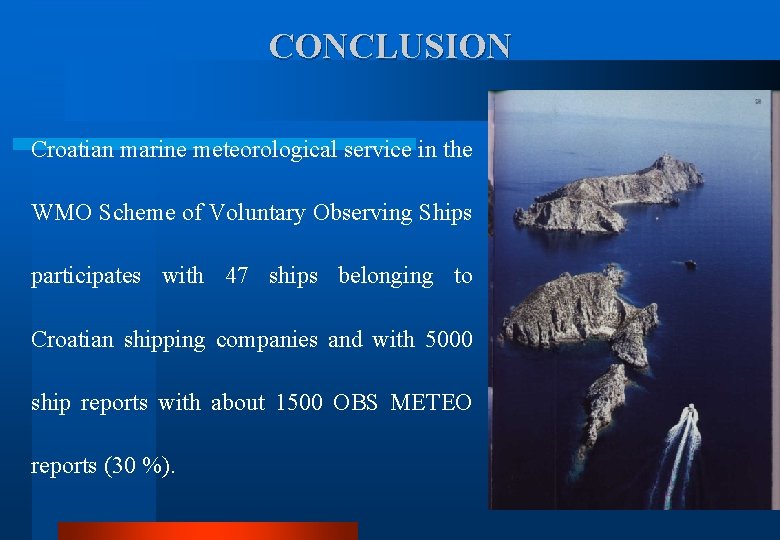 CONCLUSION

Croatian marine meteorological service in the WMO Scheme of Voluntary Observing Ships participates with 47 ships belonging to Croatian shipping companies and with 5000 ship reports with about 1500 OBS METEO reports (30 %).